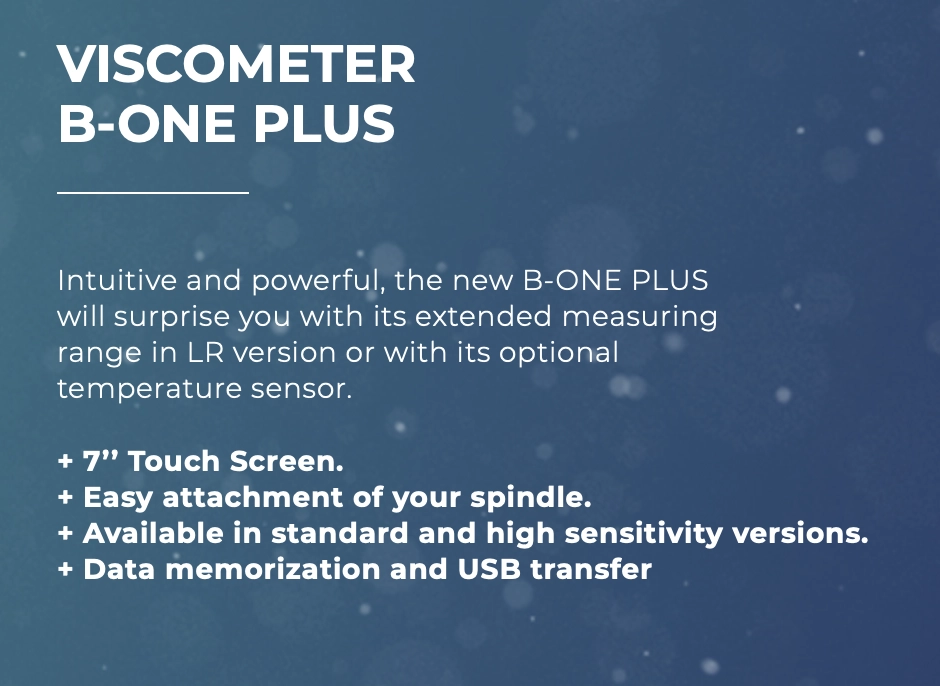 VISCOMETER
B-ONE PLUS

Intuitive and powerful, the new B-ONE PLUS will surprise you with its extended measuring range in LR version or with its optional temperature sensor.

+ 7’’ Touch Screen.
+ Easy attachment of your spindle.
+ Available in standard and high sensitivity versions.
+ Data memorization and USB transfer